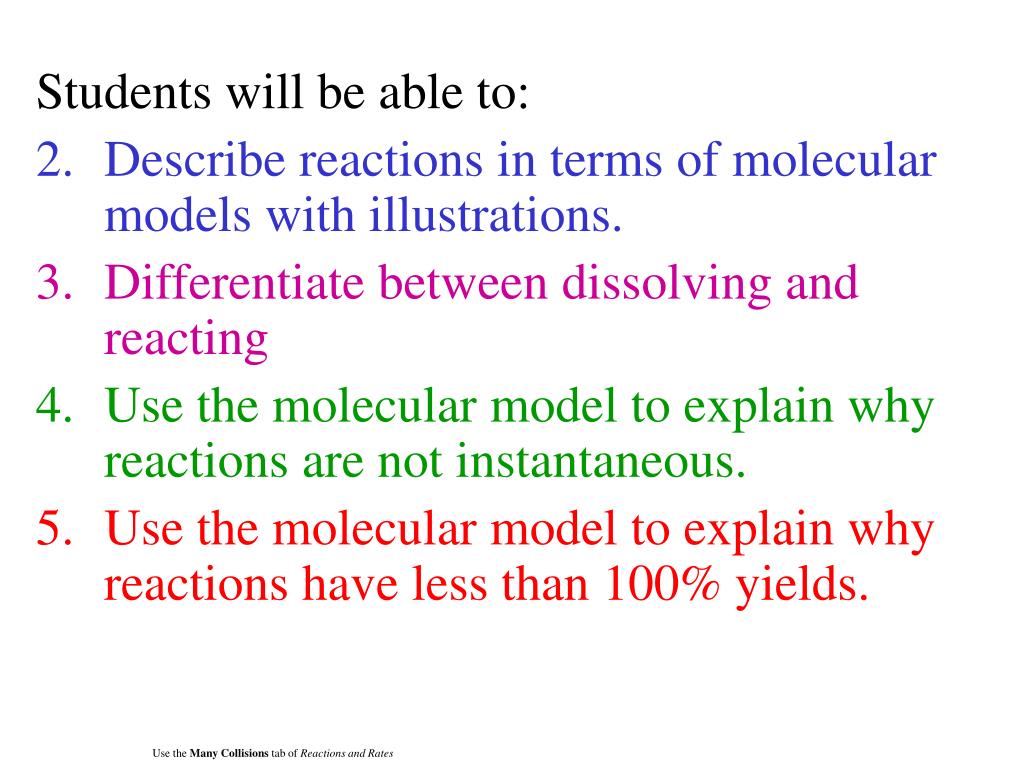 Students will be able to:

2. Describe reactions in terms of molecular models with illustrations.
3. Differentiate between dissolving and reacting
4. Use the molecular model to explain why reactions are not instantaneous.
5. Use the molecular model to explain why reactions have less than 100% yields.

Use the Many Collisions tab of Reactions and Rates